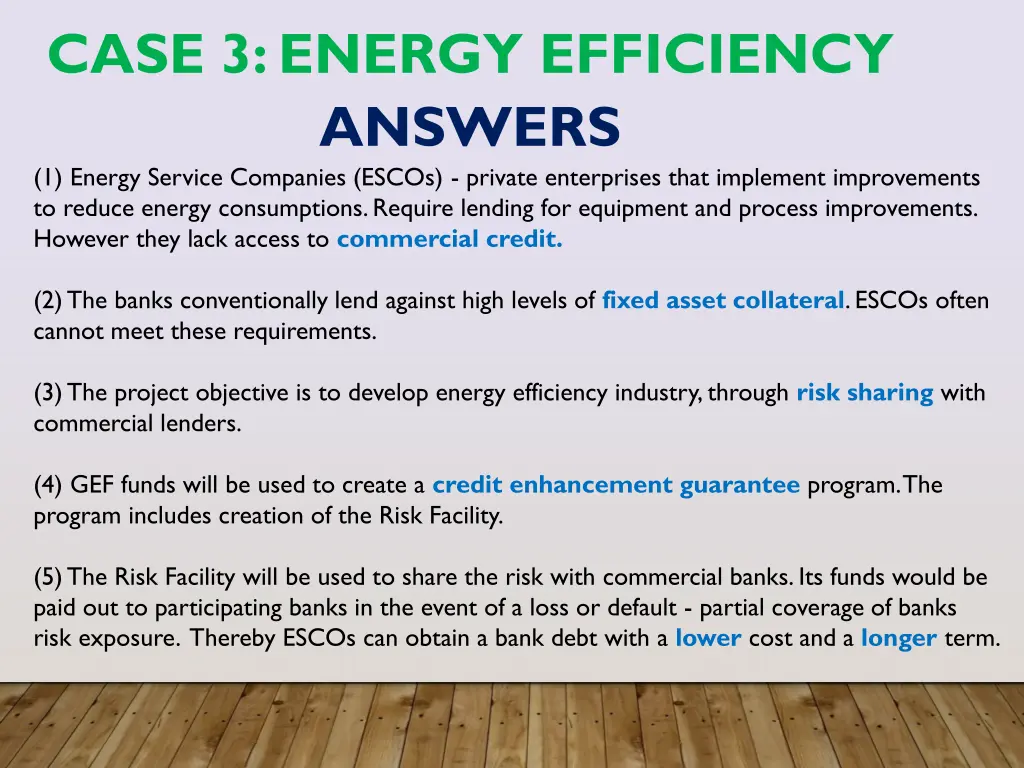 CASE 3: ENERGY EFFICIENCY
ANSWERS

(1) Energy Service Companies (ESCOs) - private enterprises that implement improvements to reduce energy consumptions. Require lending for equipment and process improvements. However they lack access to commercial credit.

(2) The banks conventionally lend against high levels of fixed asset collateral. ESCOs often cannot meet these requirements.

(3) The project objective is to develop energy efficiency industry, through risk sharing with commercial lenders.

(4) GEF funds will be used to create a credit enhancement guarantee program. The program includes creation of the Risk Facility.

(5) The Risk Facility will be used to share the risk with commercial banks. Its funds would be paid out to participating banks in the event of a loss or default - partial coverage of banks risk exposure. Thereby ESCOs can obtain a bank debt with a lower cost and a longer term.